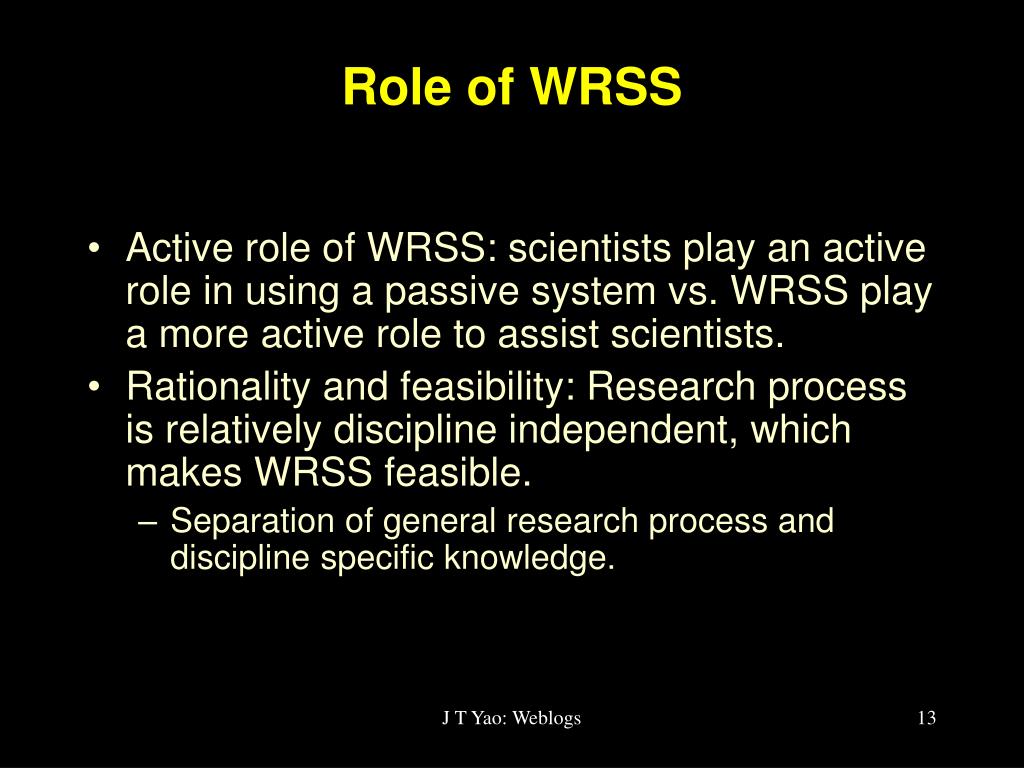 Role of WRSS

• Active role of WRSS: scientists play an active role in using a passive system vs. WRSS play a more active role to assist scientists.
• Rationality and feasibility: Research process is relatively discipline independent, which makes WRSS feasible.
– Separation of general research process and discipline specific knowledge.

J T Yao: Weblogs

13